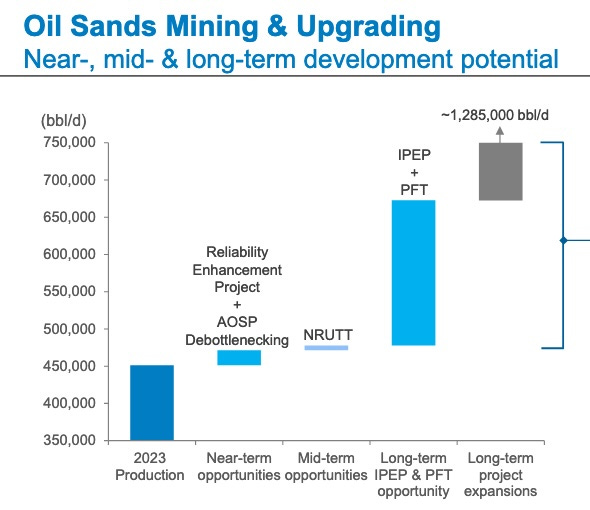 Oil Sands Mining & Upgrading
Near-, mid- & long-term development potential

(bbl/d)
750,000
700,000
650,000
600,000
550,000
500,000
450,000
400,000
350,000

~1,285,000 bbl/d

IPEP
+
PFT

Reliability Enhancement Project
+
AOSP Debottlenecking

NRUTT

2023 Production
Near-term opportunities
Mid-term opportunities
Long-term IPEP & PFT opportunity
Long-term project expansions